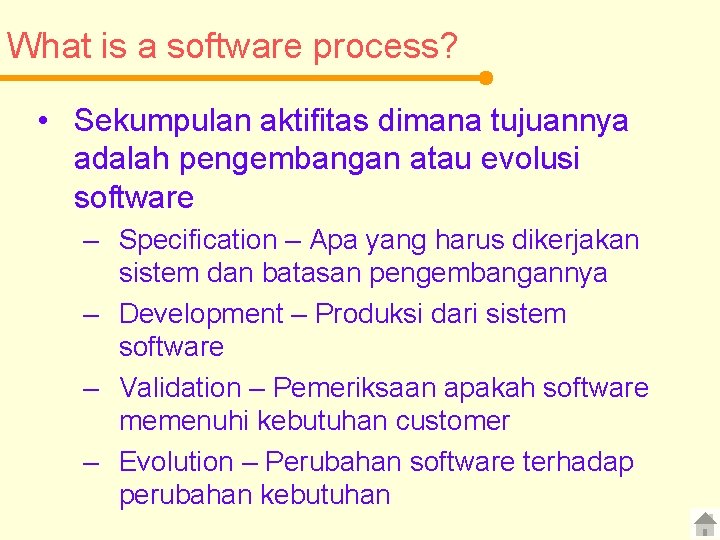 What is a software process?

• Sekumpulan aktifitas dimana tujuannya adalah pengembangan atau evolusi software

– Specification – Apa yang harus dikerjakan sistem dan batasan pengembangannya

– Development – Produksi dari sistem software

– Validation – Pemeriksaan apakah software memenuhi kebutuhan customer

– Evolution – Perubahan software terhadap perubahan kebutuhan